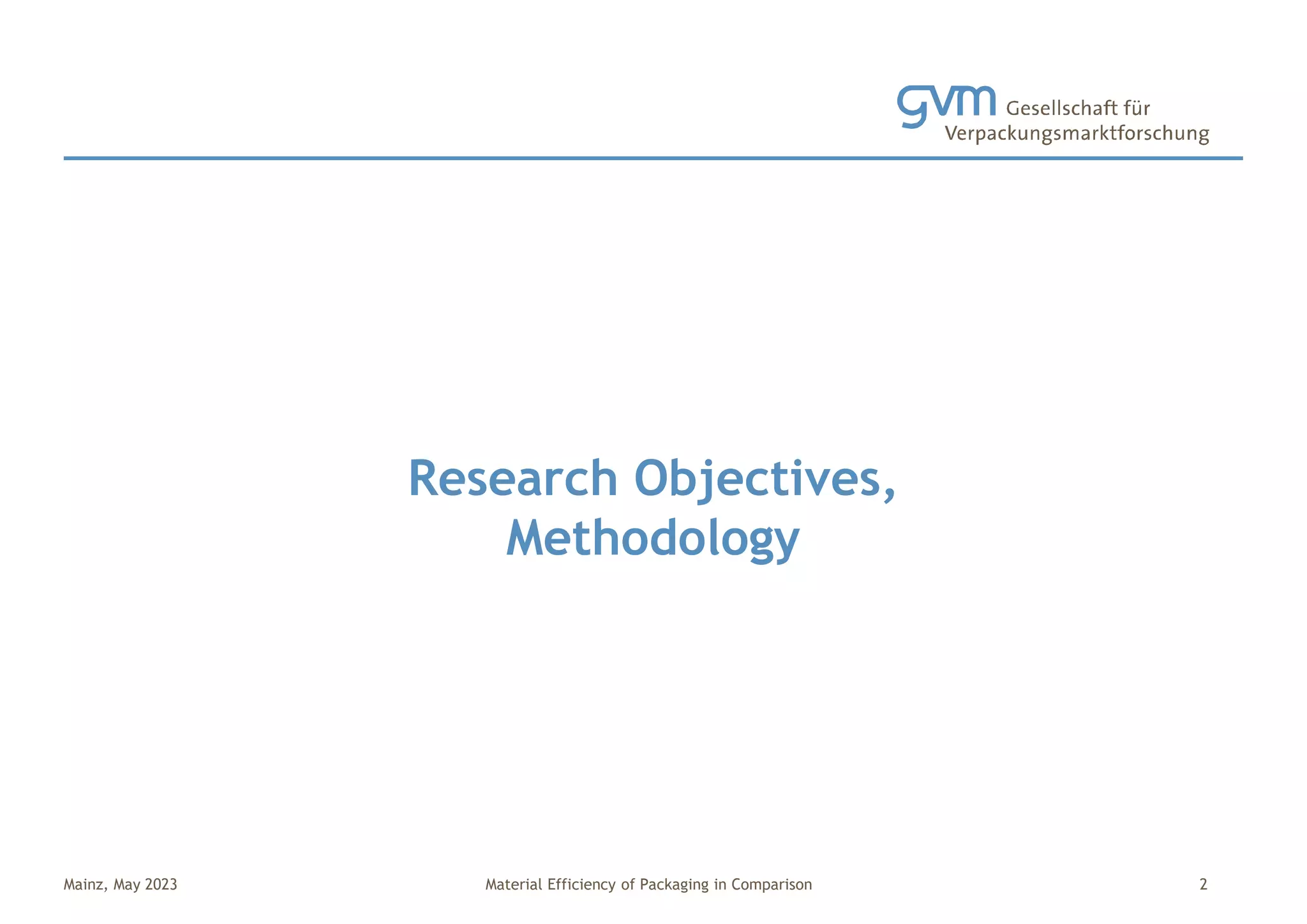 gvm Gesellschaft für Verpackungsmarktforschung

Research Objectives, Methodology

Mainz, May 2023

Material Efficiency of Packaging in Comparison

2